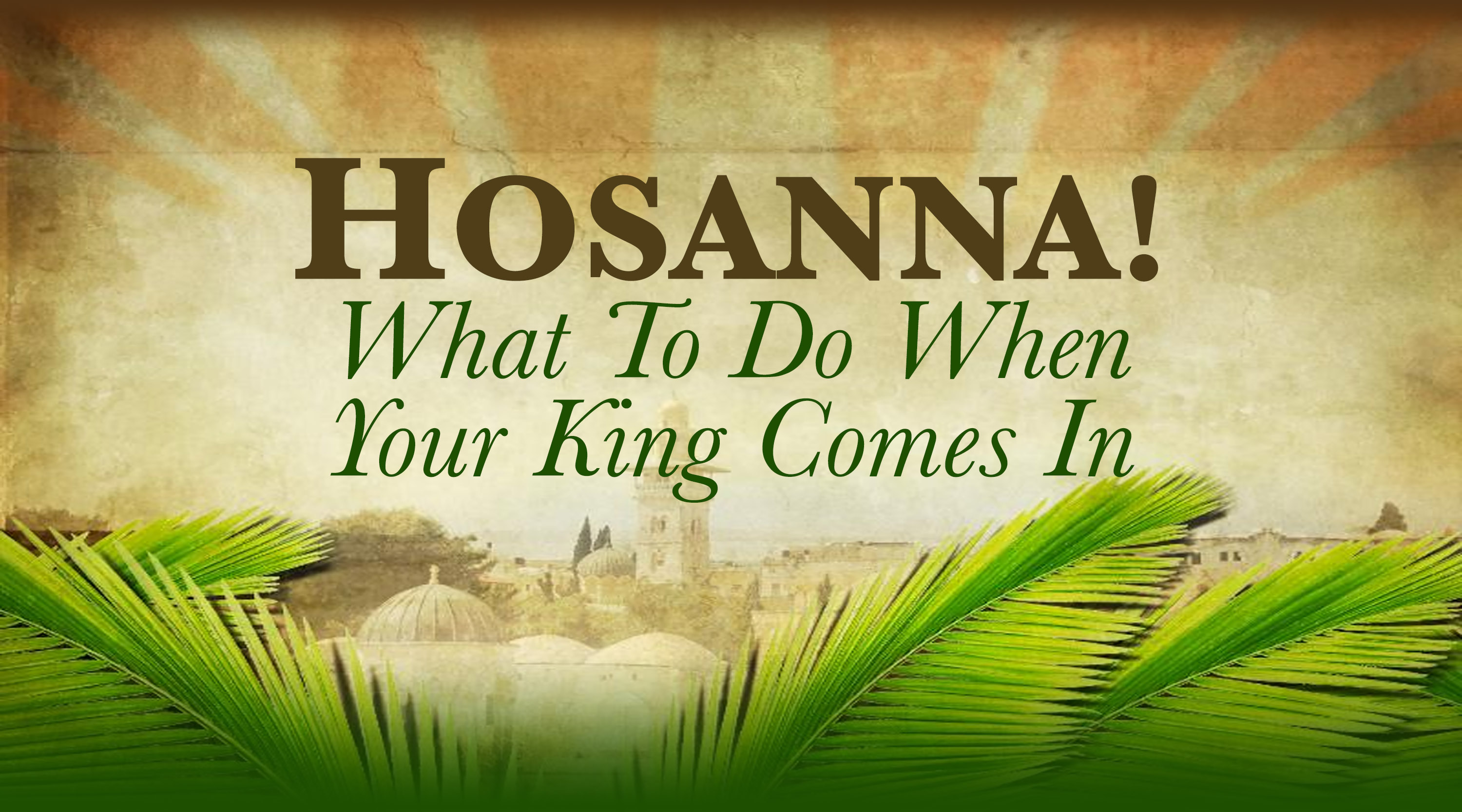 HOSANNA!
What To Do When Your King Comes In